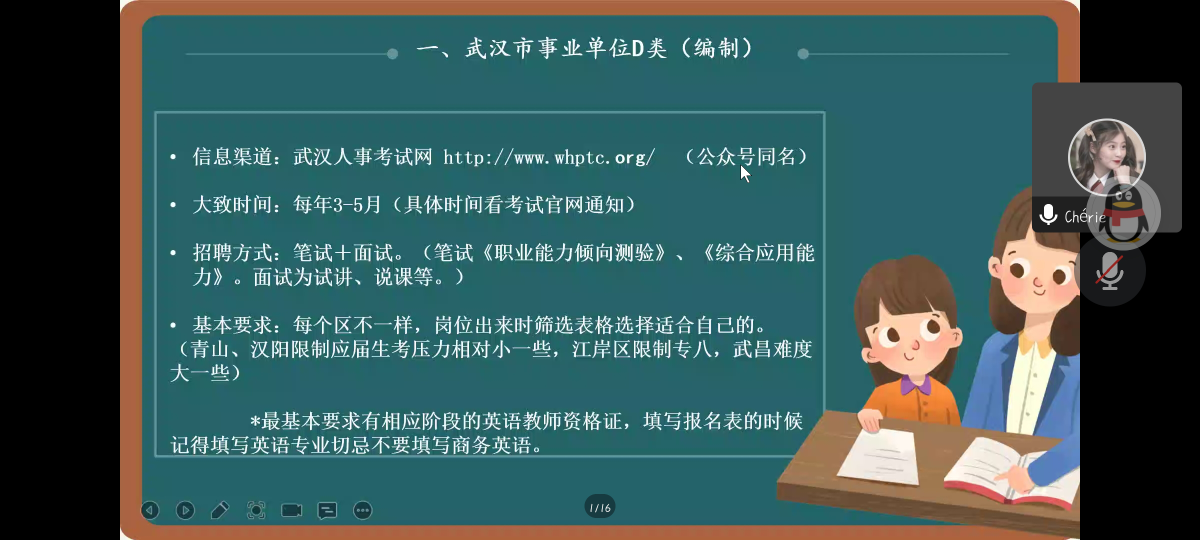 一、武汉市事业单位D类（编制）

• 信息渠道：武汉人事考试网 http://www.whptc.org/ （公众号同名）

• 大致时间：每年3-5月（具体时间看考试官网通知）

• 招聘方式：笔试＋面试。（笔试《职业能力倾向测验》、《综合应用能力》。面试为试讲、说课等。）

• 基本要求：每个区不一样，岗位出来时筛选表格选择适合自己的。（青山、汉阳限制应届生考压力相对小一些，江岸区限制专八，武昌难度大一些）

*最基本要求有相应阶段的英语教师资格证，填写报名表的时候记得填写英语专业切忌不要填写商务英语。

1/16

Chérie